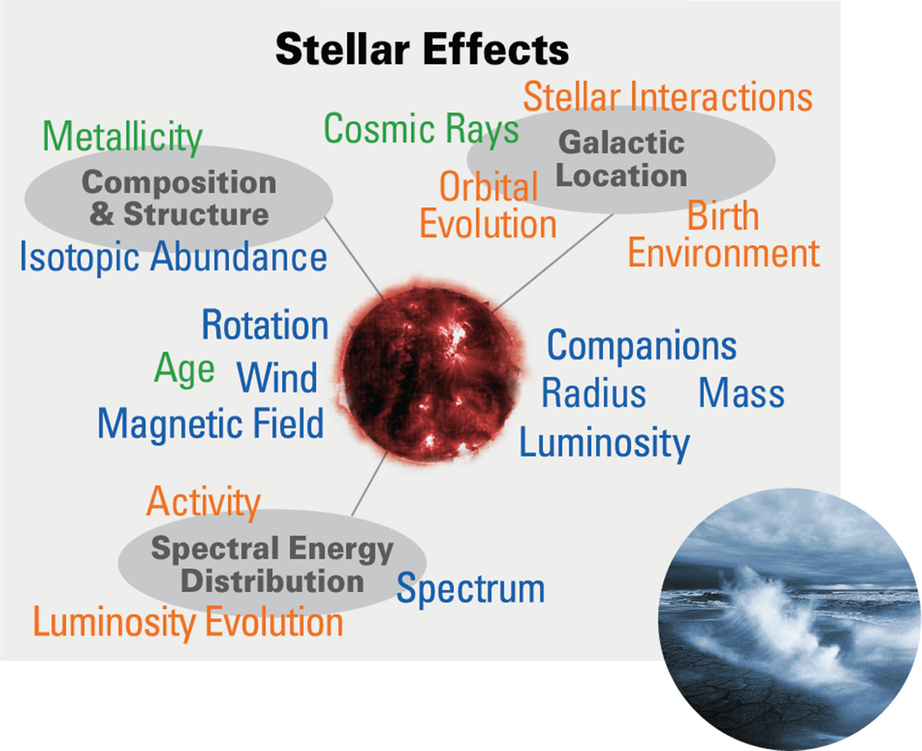 Stellar Effects

Metallicity

Composition & Structure

Isotopic Abundance

Cosmic Rays

Stellar Interactions

Galactic Location

Orbital Evolution

Birth Environment

Rotation

Age

Wind

Magnetic Field

Companions

Radius

Mass

Luminosity

Activity

Spectral Energy Distribution

Spectrum

Luminosity Evolution